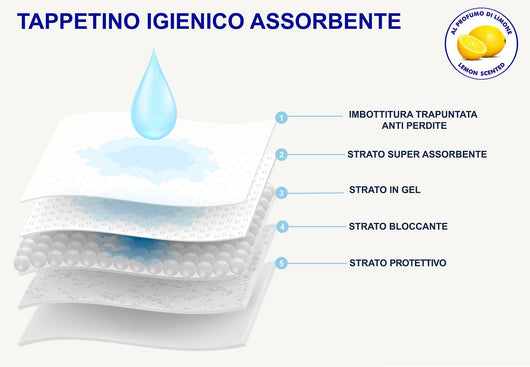 TAPPETINO IGIENICO ASSORBENTE

AL PROFUMO DI LIMONE
LEMON SCENTED

1 IMBOTTITURA TRAPUNTATA ANTI PERDITE

2 STRATO SUPER ASSORBENTE

3 STRATO IN GEL

4 STRATO BLOCCANTE

5 STRATO PROTETTIVO